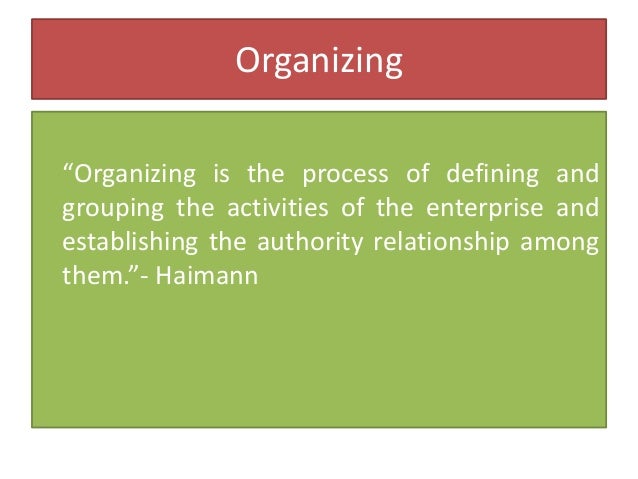 Organizing

“Organizing is the process of defining and grouping the activities of the enterprise and establishing the authority relationship among them.”- Haimann